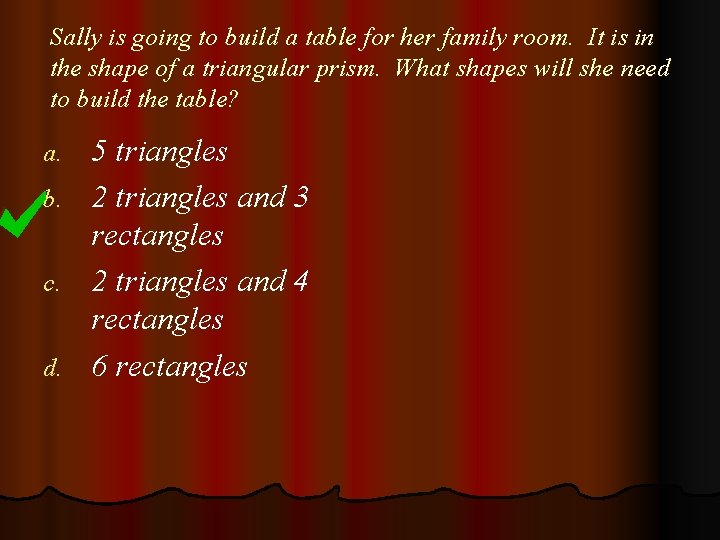 Sally is going to build a table for her family room. It is in the shape of a triangular prism. What shapes will she need to build the table?

a. 5 triangles

b. 2 triangles and 3 rectangles

c. 2 triangles and 4 rectangles

d. 6 rectangles